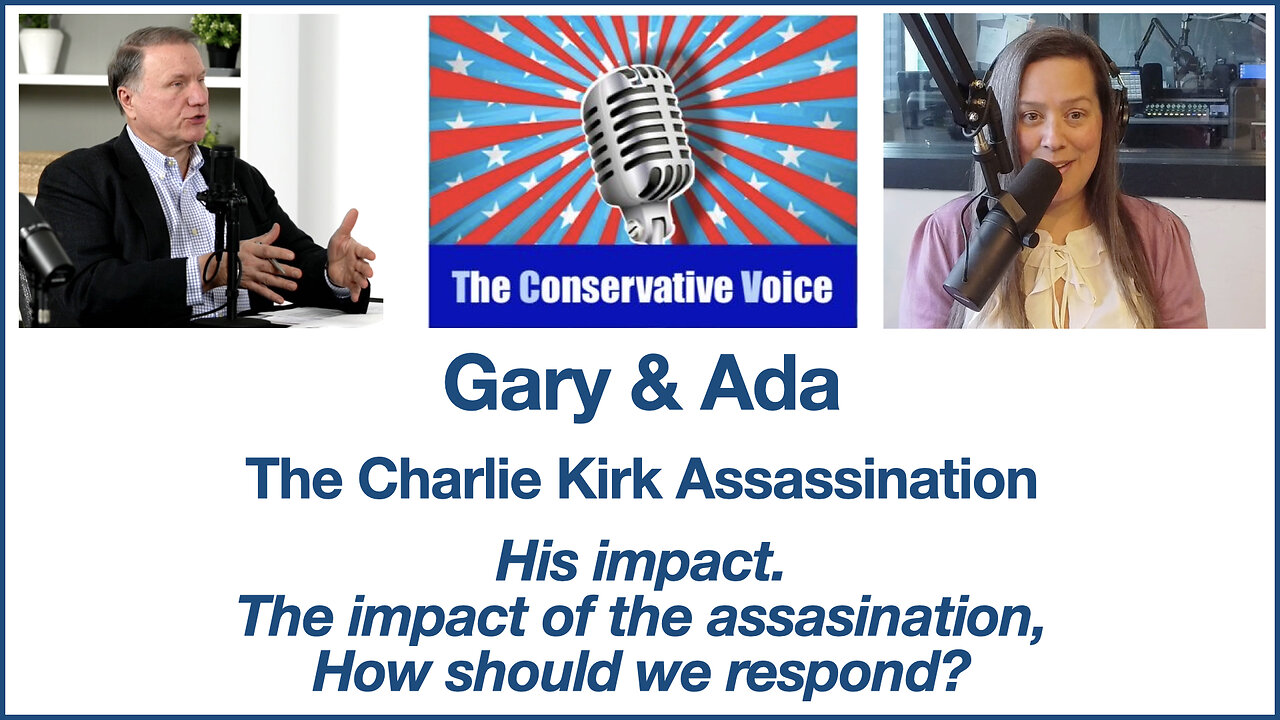 The Conservative Voice

Gary & Ada

The Charlie Kirk Assassination

His impact.
The impact of the assasination,
How should we respond?